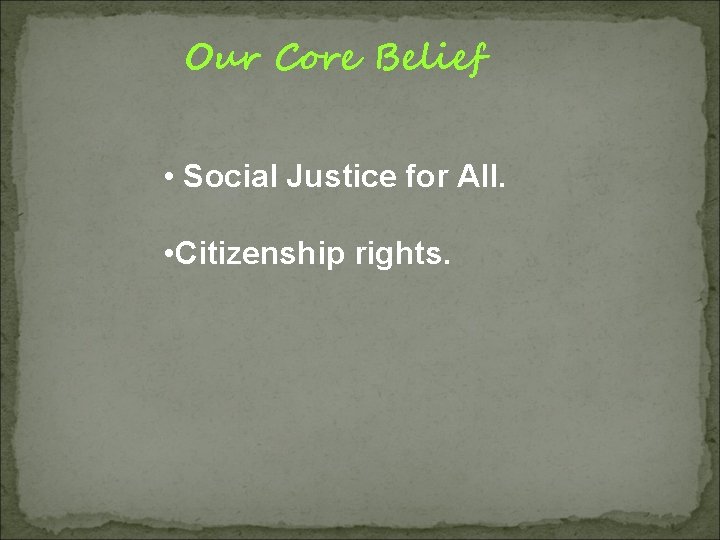 Our Core Belief

• Social Justice for All.

•Citizenship rights.